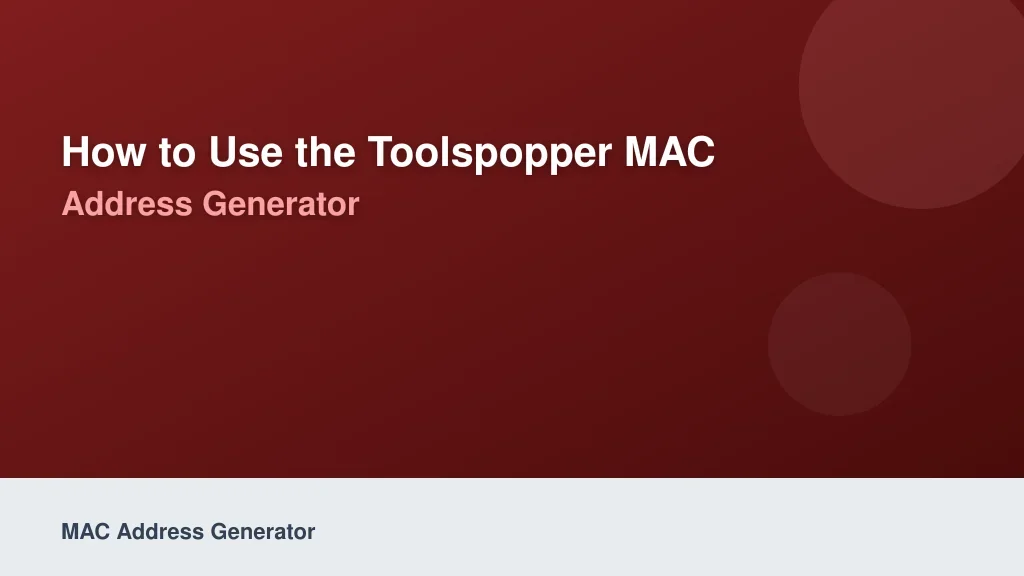 How to Use the Toolspopper MAC
Address Generator

MAC Address Generator